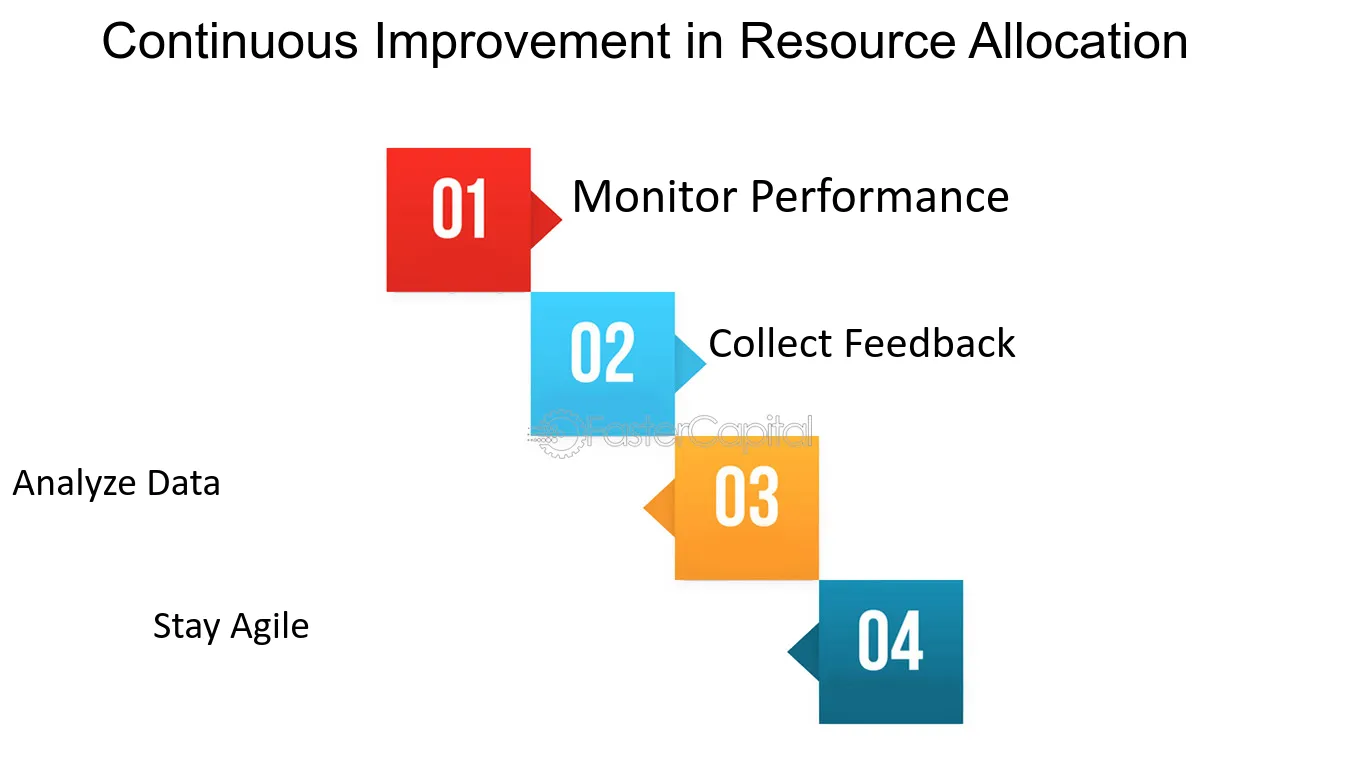 Continuous Improvement in Resource Allocation

01

Monitor Performance

02

Collect Feedback

Analyze Data

03

Stay Agile

04

FasterCapital